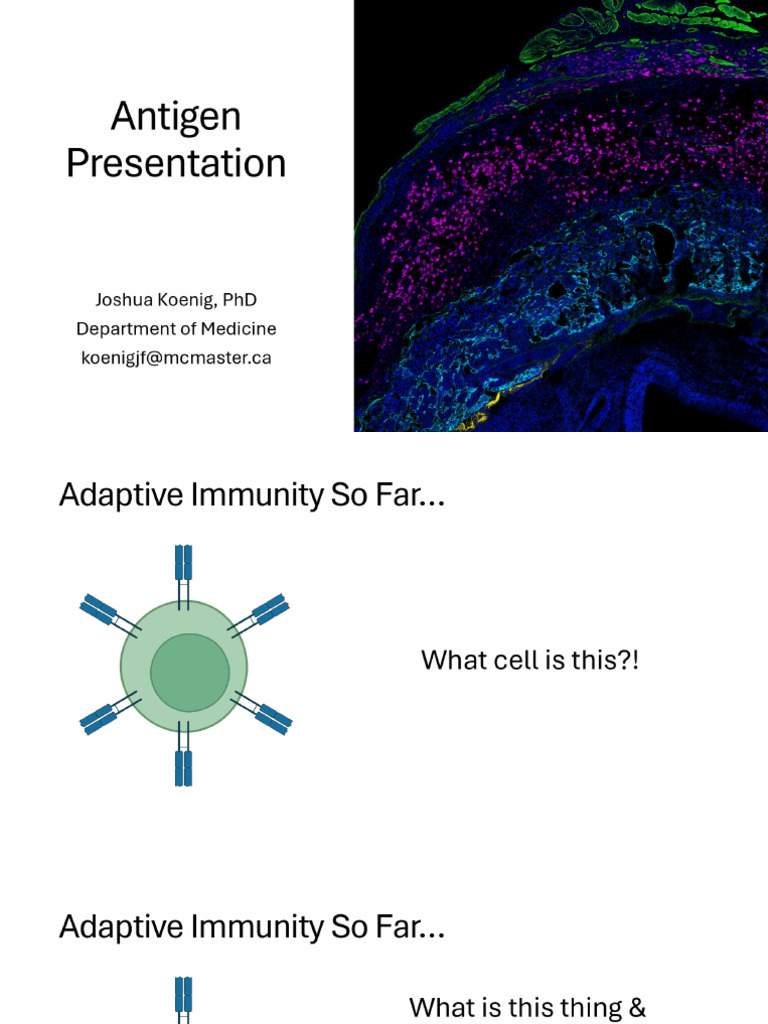 Antigen Presentation

Joshua Koenig, PhD
Department of Medicine
koenigjf@mcmaster.ca

Adaptive Immunity So Far...

What cell is this?!

Adaptive Immunity So Far...

What is this thing &